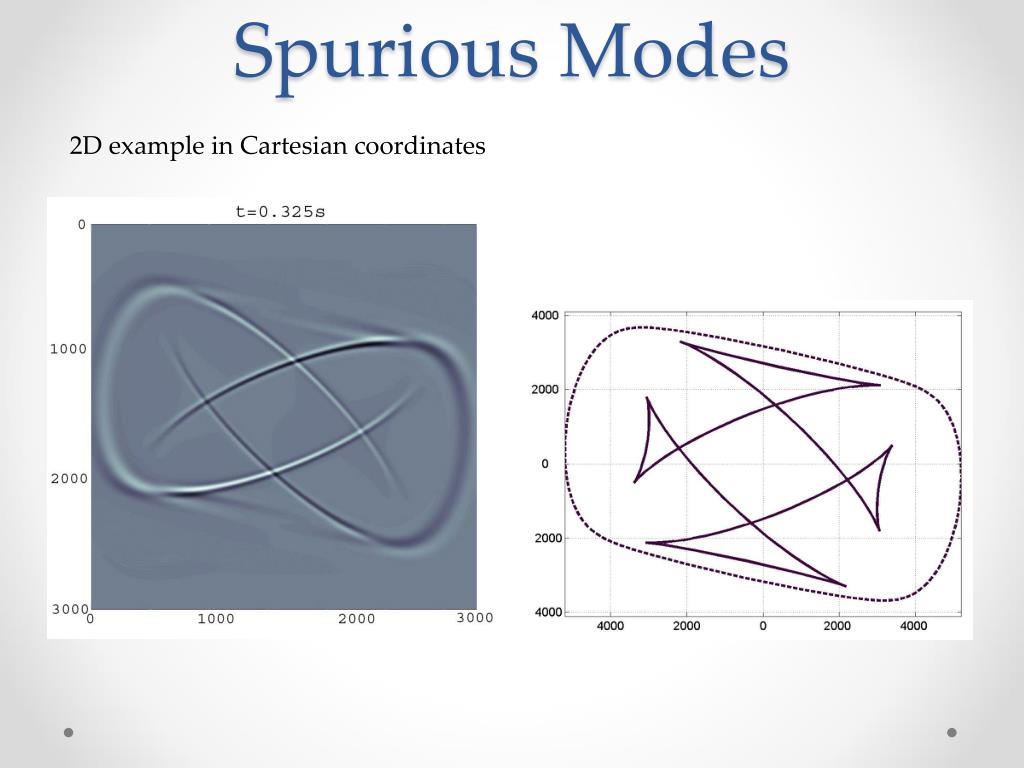 Spurious Modes

2D example in Cartesian coordinates

t=0.325s

0
1000
2000
3000
0
1000
2000
3000

4000
2000
0
2000
4000
4000
2000
0
2000
4000